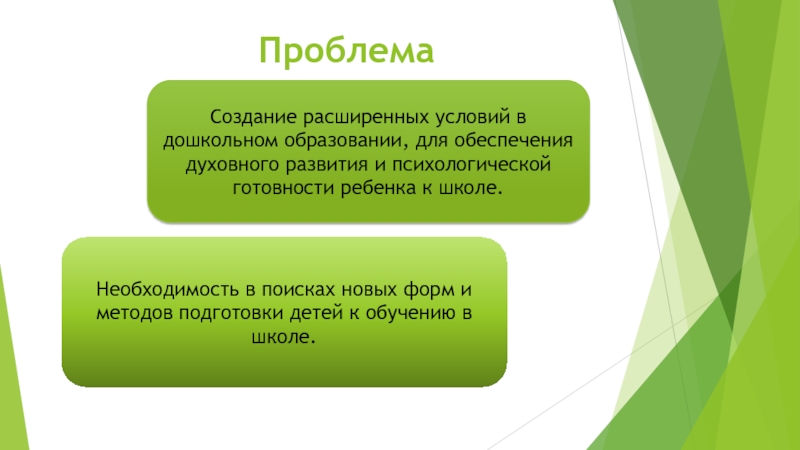 Проблема

Создание расширенных условий в дошкольном образовании, для обеспечения духовного развития и психологической готовности ребенка к школе.

Необходимость в поисках новых форм и методов подготовки детей к обучению в школе.